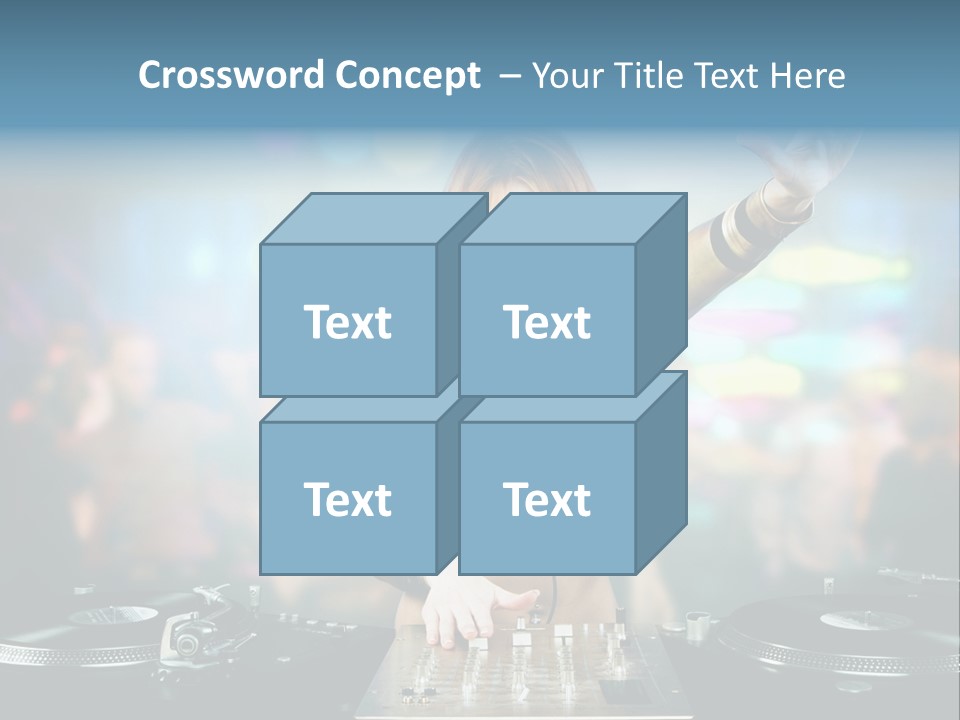 Crossword Concept – Your Title Text Here

Text

Text

Text

Text